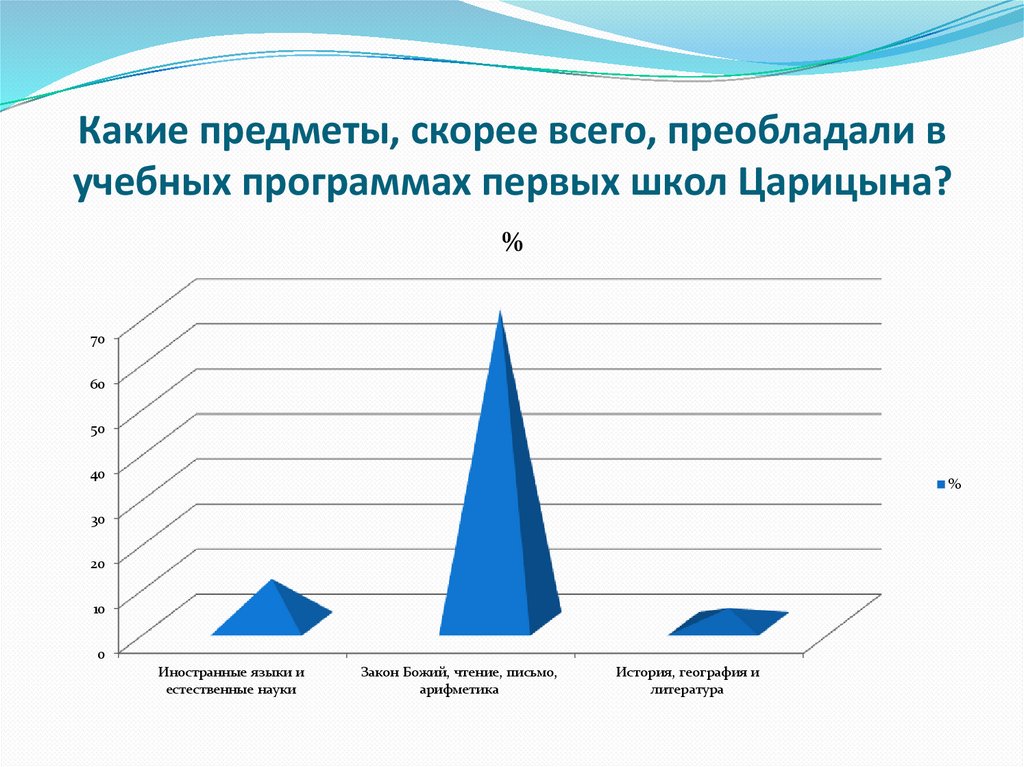 Какие предметы, скорее всего, преобладали в учебных программах первых школ Царицына?

%

70
60
50
40
30
20
10
0

Иностранные языки и естественные науки

Закон Божий, чтение, письмо, арифметика

История, география и литература

%